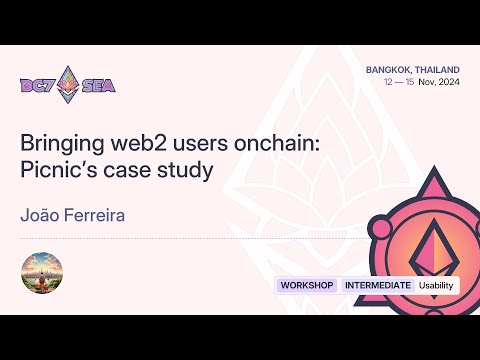 DC7 SEA

BANGKOK, THAILAND
12 — 15 Nov, 2024

Bringing web2 users onchain: Picnic's case study

João Ferreira

WORKSHOP INTERMEDIATE Usability